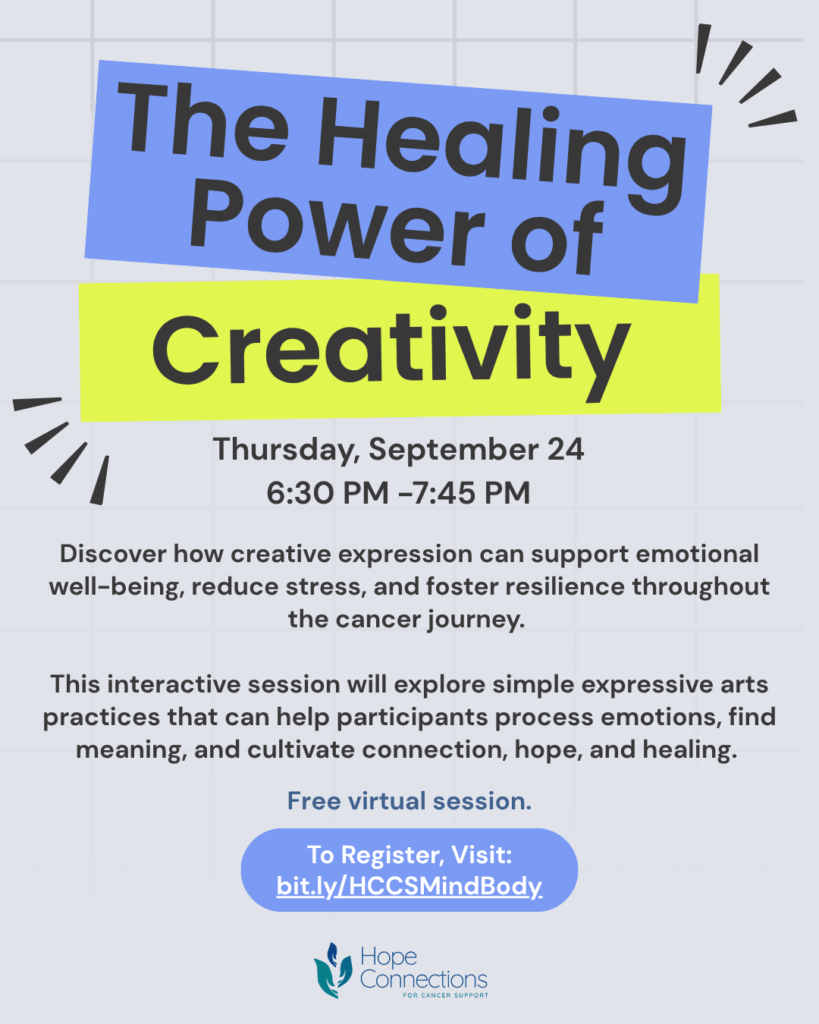 The Healing Power of Creativity

Thursday, September 24
6:30 PM -7:45 PM

Discover how creative expression can support emotional well-being, reduce stress, and foster resilience throughout the cancer journey.

This interactive session will explore simple expressive arts practices that can help participants process emotions, find meaning, and cultivate connection, hope, and healing.

Free virtual session.

To Register, Visit:
bit.ly/HCCSMindBody

Hope Connections
FOR CANCER SUPPORT